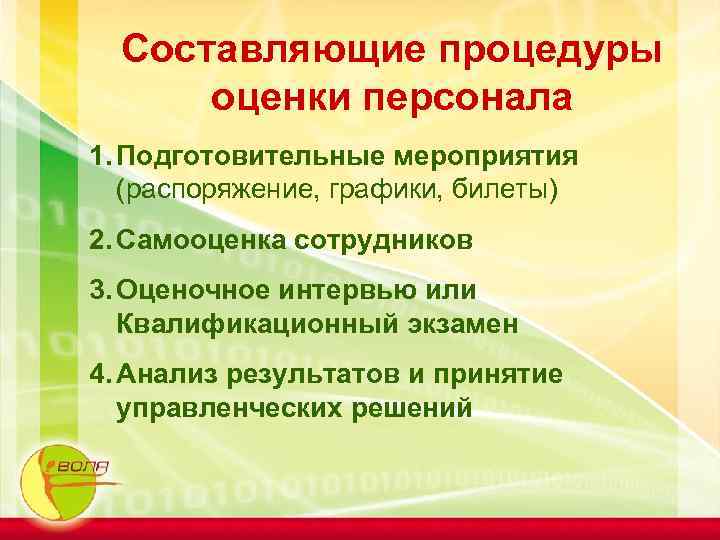 Составляющие процедуры оценки персонала

1. Подготовительные мероприятия (распоряжение, графики, билеты)

2. Самооценка сотрудников

3. Оценочное интервью или Квалификационный экзамен

4. Анализ результатов и принятие управленческих решений

ВОЛЯ